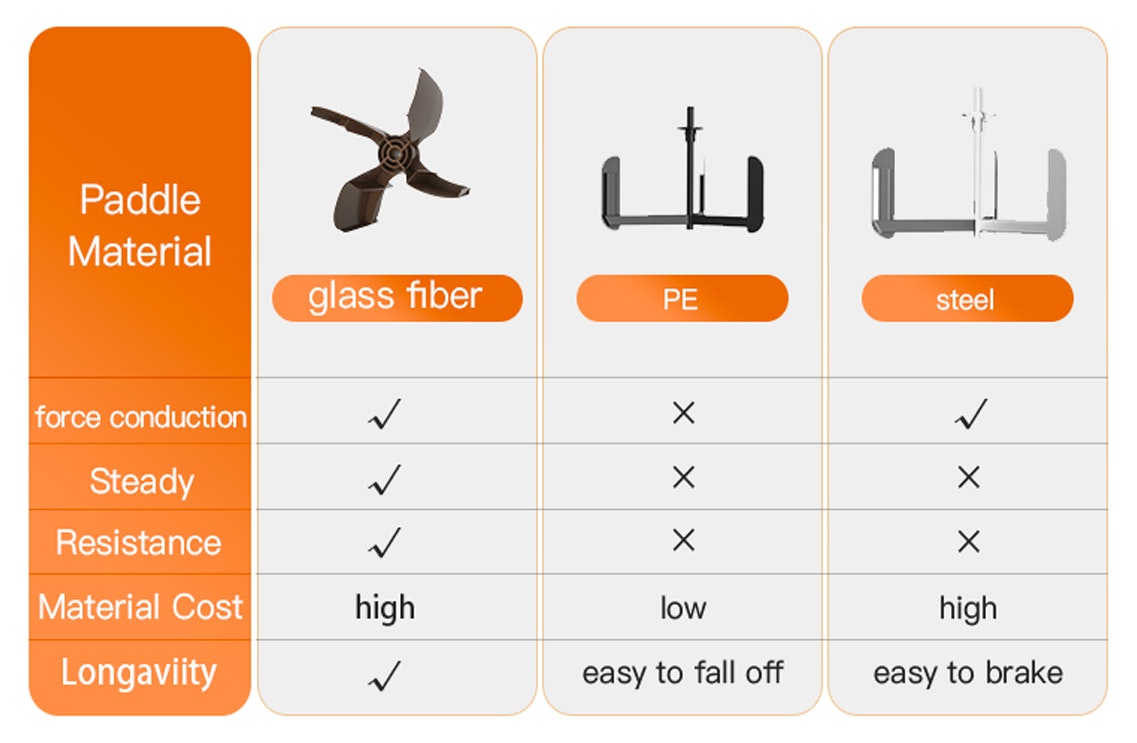 | Paddle Material | glass fiber | PE | steel |
|---|---|---|---|
| force conduction | ✓ | × | ✓ |
| Steady | ✓ | × | × |
| Resistance | ✓ | × | × |
| Material Cost | high | low | high |
| Longaviity | ✓ | easy to fall off | easy to brake |